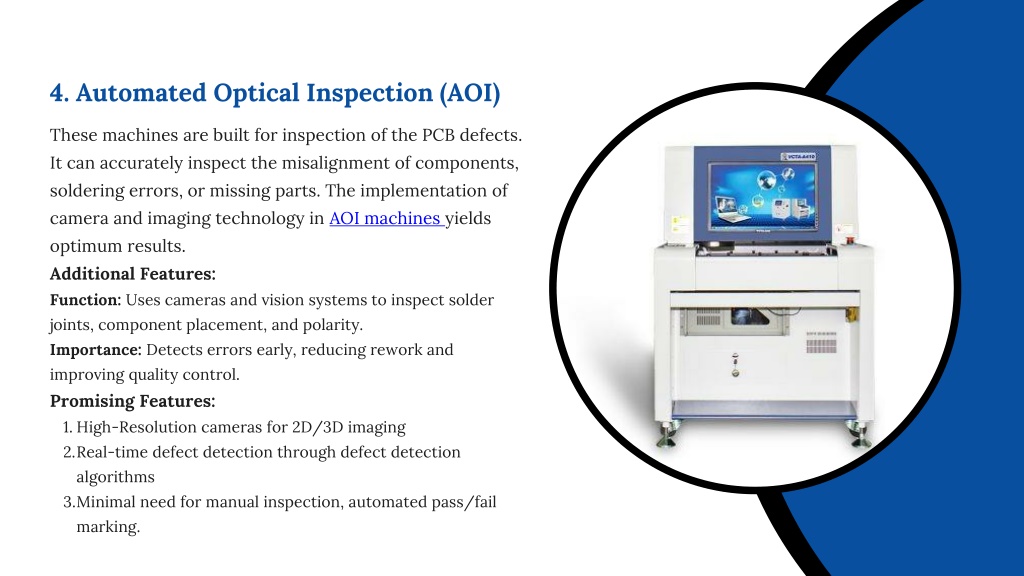 4. Automated Optical Inspection (AOI)

These machines are built for inspection of the PCB defects. It can accurately inspect the misalignment of components, soldering errors, or missing parts. The implementation of camera and imaging technology in AOI machines yields optimum results.

Additional Features:

Function: Uses cameras and vision systems to inspect solder joints, component placement, and polarity.

Importance: Detects errors early, reducing rework and improving quality control.

Promising Features:

1. High-Resolution cameras for 2D/3D imaging
2. Real-time defect detection through defect detection algorithms
3. Minimal need for manual inspection, automated pass/fail marking.

VCTA-A410